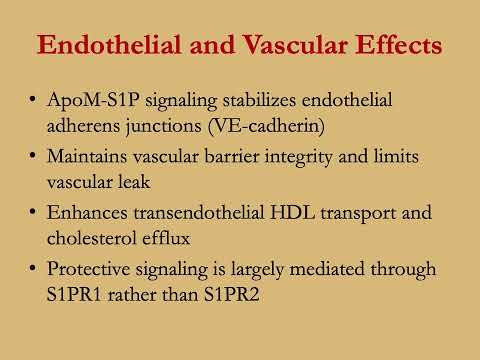 Endothelial and Vascular Effects

• ApoM-S1P signaling stabilizes endothelial adherens junctions (VE-cadherin)
• Maintains vascular barrier integrity and limits vascular leak
• Enhances transendothelial HDL transport and cholesterol efflux
• Protective signaling is largely mediated through S1PR1 rather than S1PR2